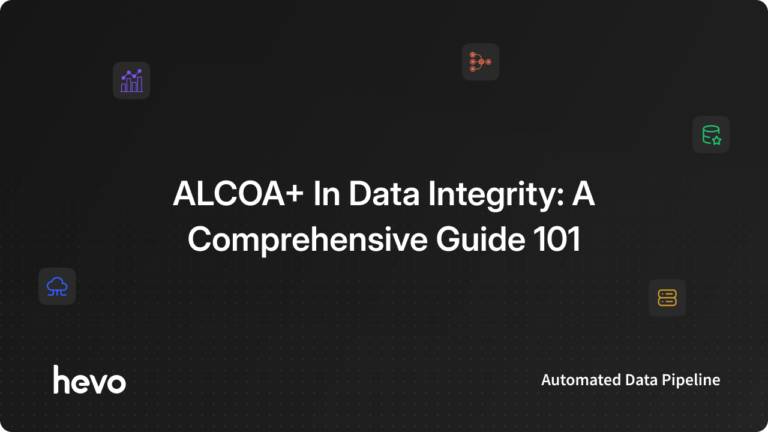 ALCOA+ In Data Integrity: A Comprehensive Guide 101

hevo

Automated Data Pipeline